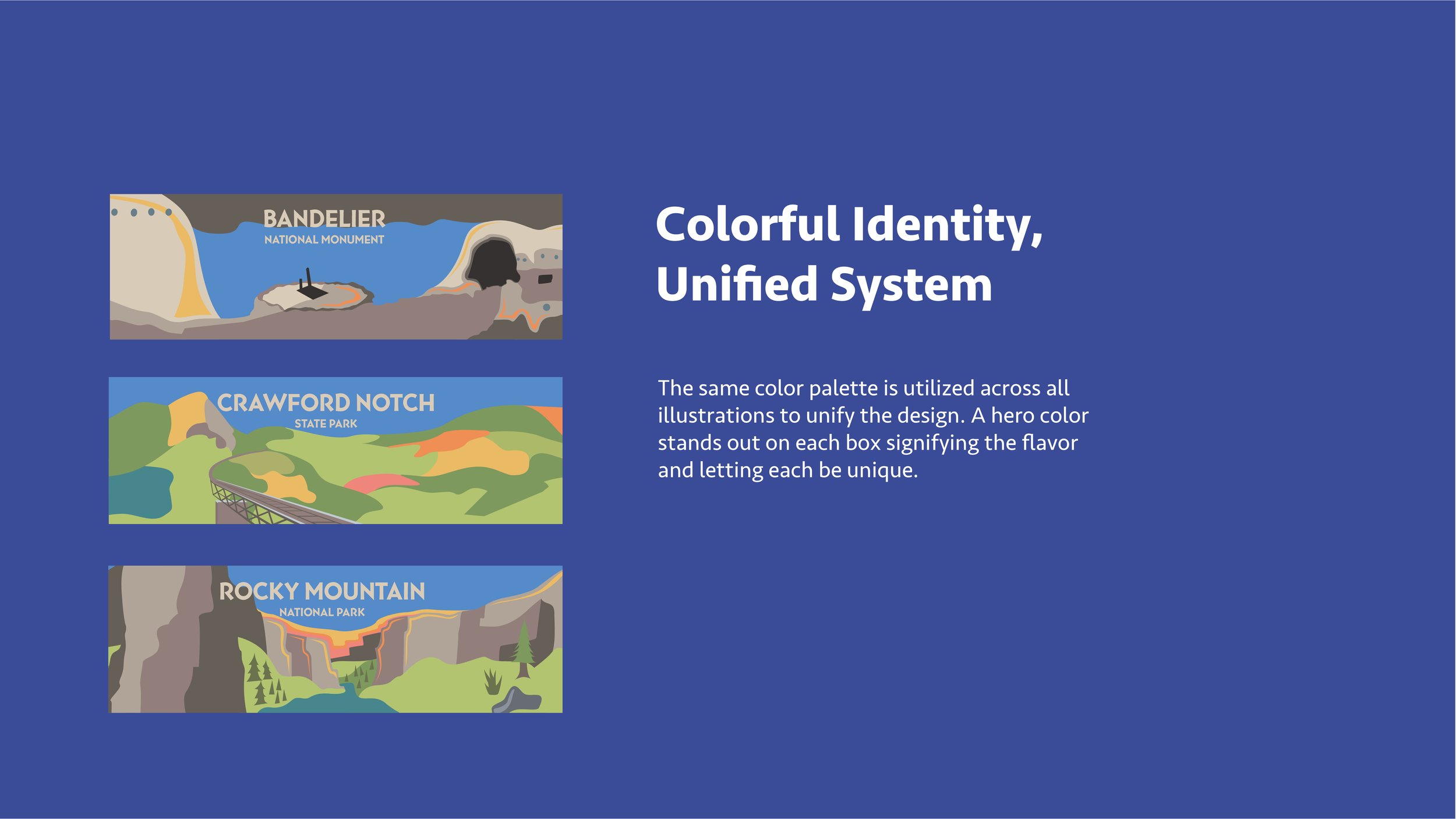 BANDELIER
NATIONAL MONUMENT

CRAWFORD NOTCH
STATE PARK

ROCKY MOUNTAIN
NATIONAL PARK

Colorful Identity, Unified System

The same color palette is utilized across all illustrations to unify the design. A hero color stands out on each box signifying the flavor and letting each be unique.